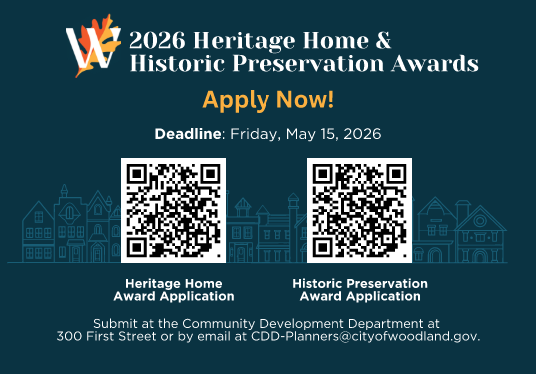 W

2026 Heritage Home & Historic Preservation Awards

Apply Now!

Deadline: Friday, May 15, 2026

Heritage Home Award Application

Historic Preservation Award Application

Submit at the Community Development Department at 300 First Street or by email at CDD-Planners@cityofwoodland.gov.